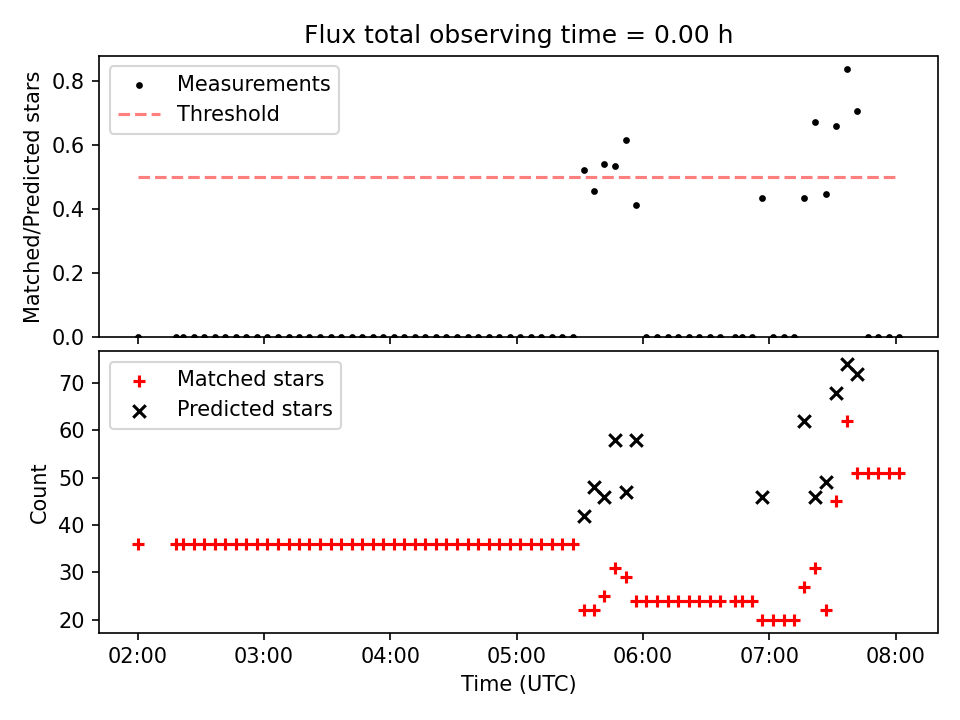 Flux total observing time = 0.00 h

Measurements
Threshold

Matched/Predicted stars

0.8
0.6
0.4
0.2
0.0

Matched stars
Predicted stars

Count

70
60
50
40
30
20

02:00
03:00
04:00
05:00
06:00
07:00
08:00

Time (UTC)